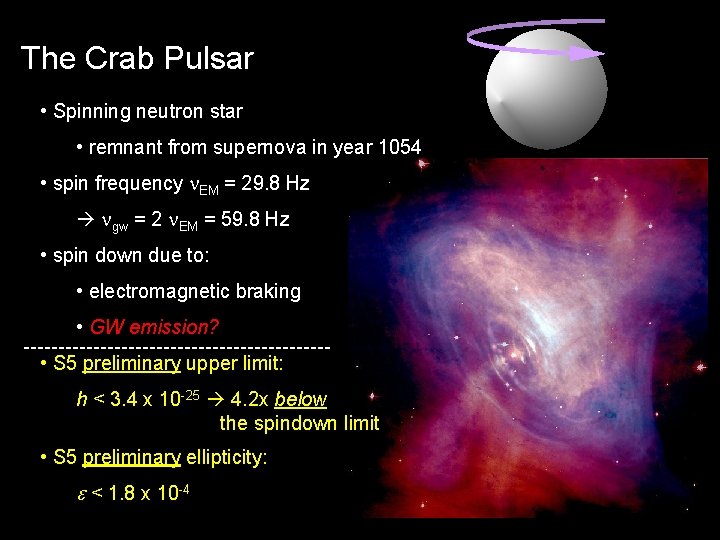 The Crab Pulsar

• Spinning neutron star

• remnant from supernova in year 1054

• spin frequency $\nu_{EM}$ = 29.8 Hz

→ $\nu_{gw}$ = 2 $\nu_{EM}$ = 59.8 Hz

• spin down due to:

• electromagnetic braking

• GW emission?

--------------------------------------------

• S5 preliminary upper limit:

$h$ < 3.4 x $10^{-25}$ → 4.2x below the spindown limit

• S5 preliminary ellipticity:

$\varepsilon$ < 1.8 x $10^{-4}$